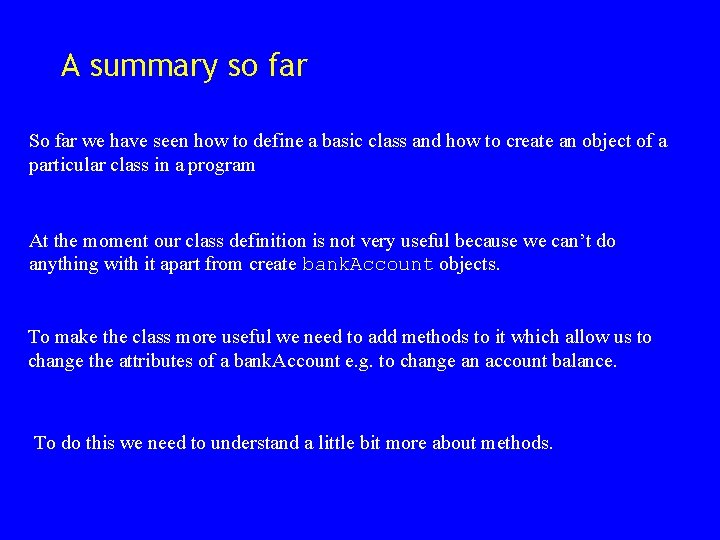 A summary so far

So far we have seen how to define a basic class and how to create an object of a particular class in a program

At the moment our class definition is not very useful because we can’t do anything with it apart from create bankAccount objects.

To make the class more useful we need to add methods to it which allow us to change the attributes of a bankAccount e.g. to change an account balance.

To do this we need to understand a little bit more about methods.